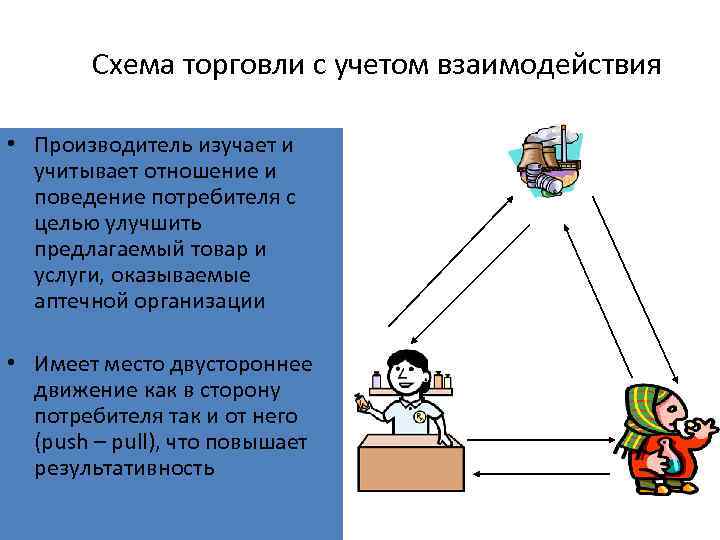 Схема торговли с учетом взаимодействия

• Производитель изучает и учитывает отношение и поведение потребителя с целью улучшить предлагаемый товар и услуги, оказываемые аптечной организации

• Имеет место двустороннее движение как в сторону потребителя так и от него (push – pull), что повышает результативность